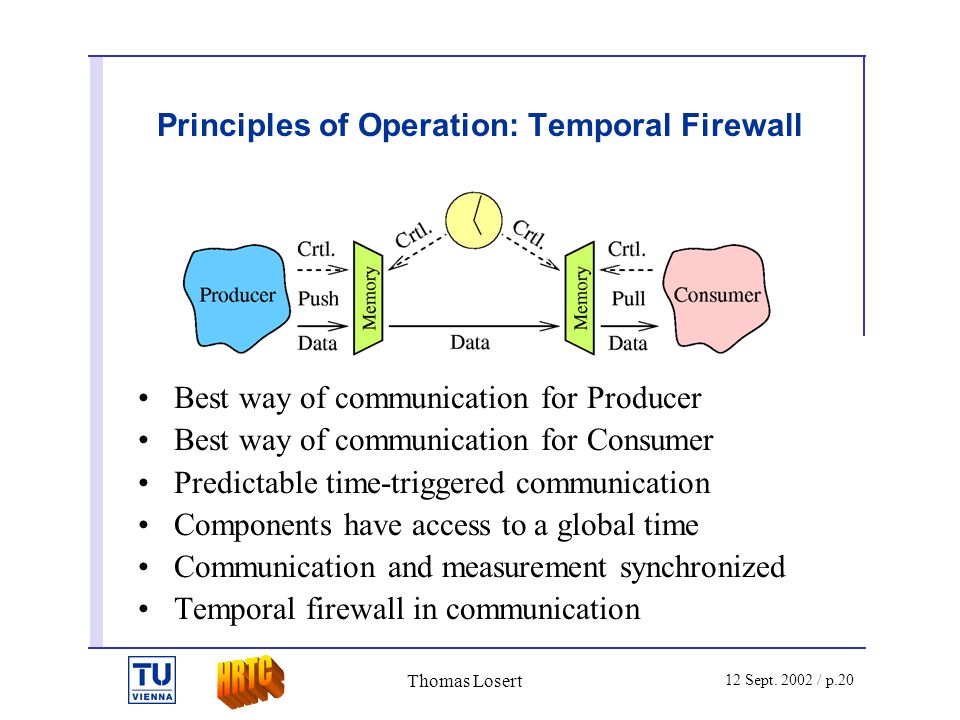 Principles of Operation: Temporal Firewall

Producer
Crtl.
Push
Data
Memory
Crtl.
Crtl.
Data
Memory
Crtl.
Pull
Data
Consumer

• Best way of communication for Producer
• Best way of communication for Consumer
• Predictable time-triggered communication
• Components have access to a global time
• Communication and measurement synchronized
• Temporal firewall in communication

TU VIENNA
HRTC
Thomas Losert
12 Sept. 2002 / p.20